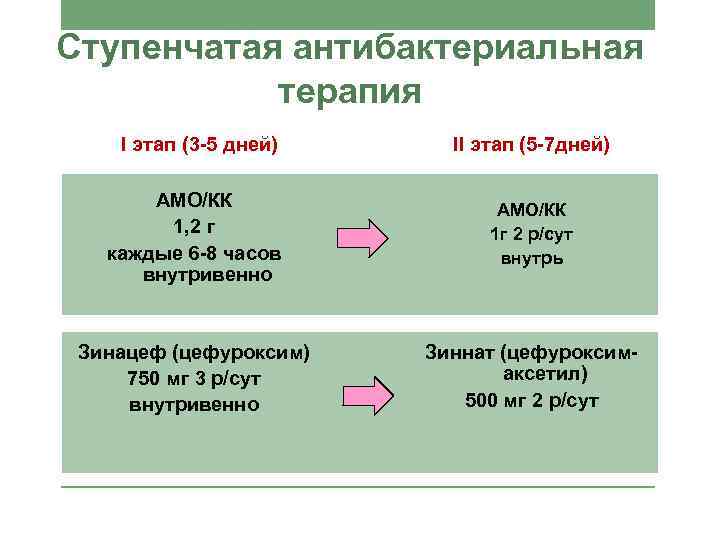 Ступенчатая антибактериальная терапия

I этап (3-5 дней)

II этап (5-7дней)

АМО/КК
1,2 г
каждые 6-8 часов внутривенно

АМО/КК
1г 2 р/сут
внутрь

Зинацеф (цефуроксим)
750 мг 3 р/сут
внутривенно

Зиннат (цефуроксим-аксетил)
500 мг 2 р/сут